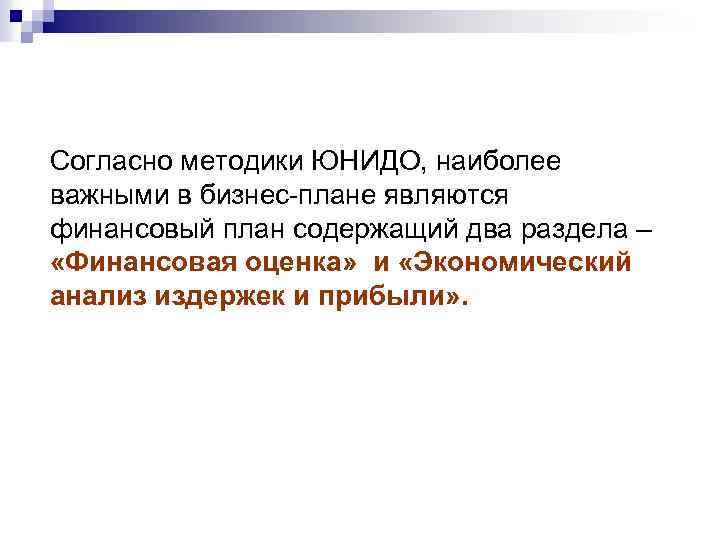 Согласно методики ЮНИДО, наиболее важными в бизнес-плане являются финансовый план содержащий два раздела – «Финансовая оценка» и «Экономический анализ издержек и прибыли».